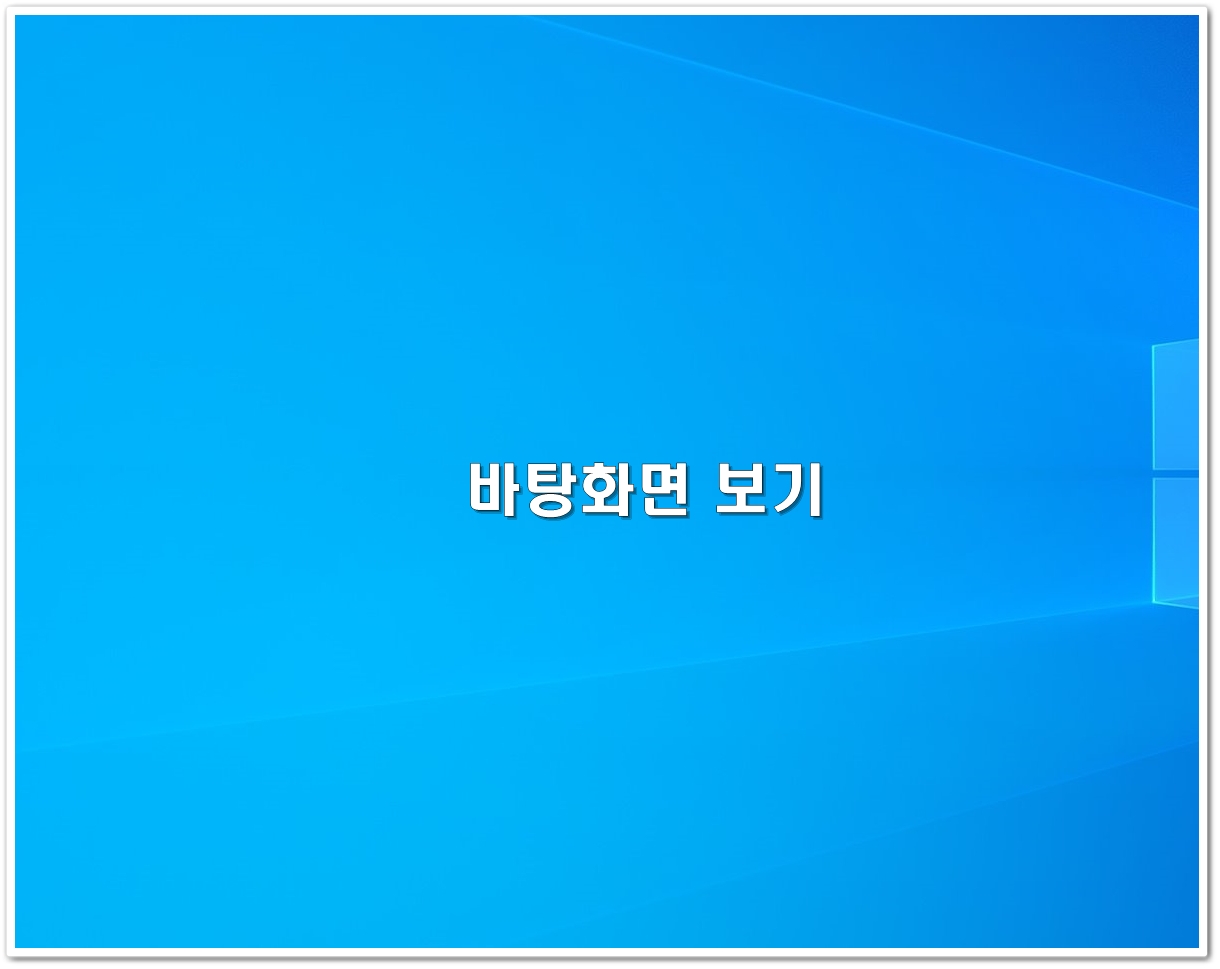 바탕화면 보기